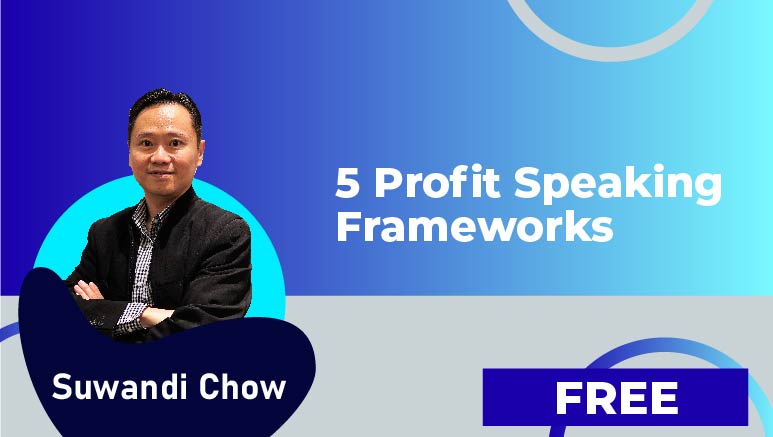 5 Profit Speaking Frameworks

Suwandi Chow

FREE